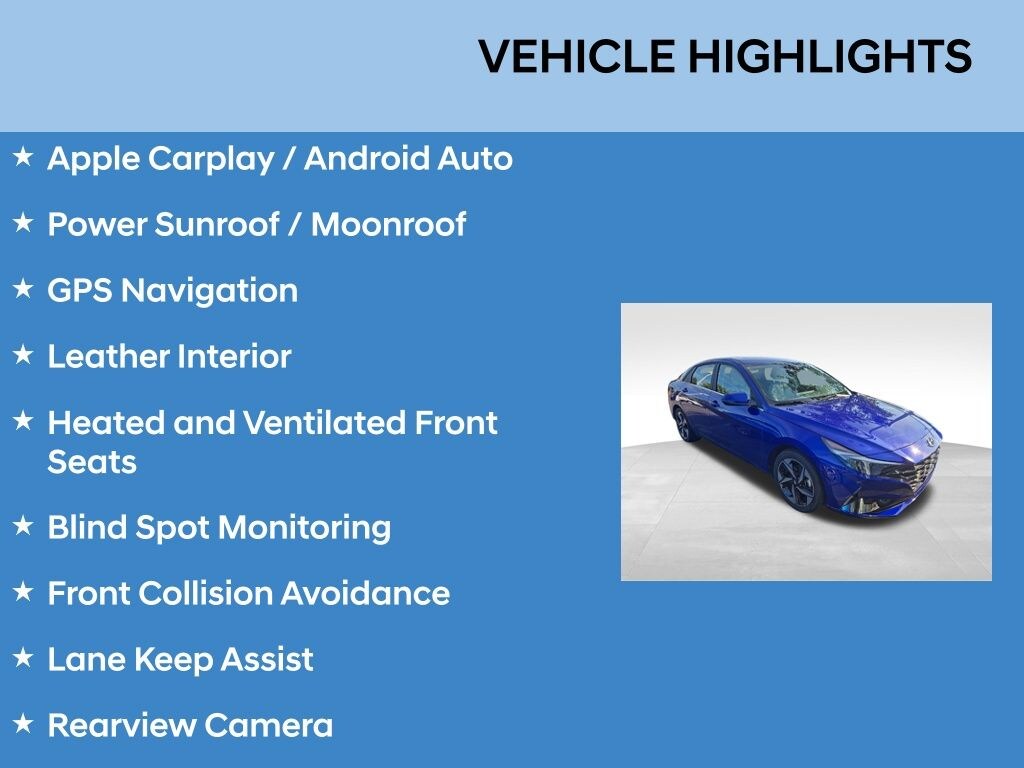 VEHICLE HIGHLIGHTS

★ Apple Carplay / Android Auto

★ Power Sunroof / Moonroof

★ GPS Navigation

★ Leather Interior

★ Heated and Ventilated Front Seats

★ Blind Spot Monitoring

★ Front Collision Avoidance

★ Lane Keep Assist

★ Rearview Camera